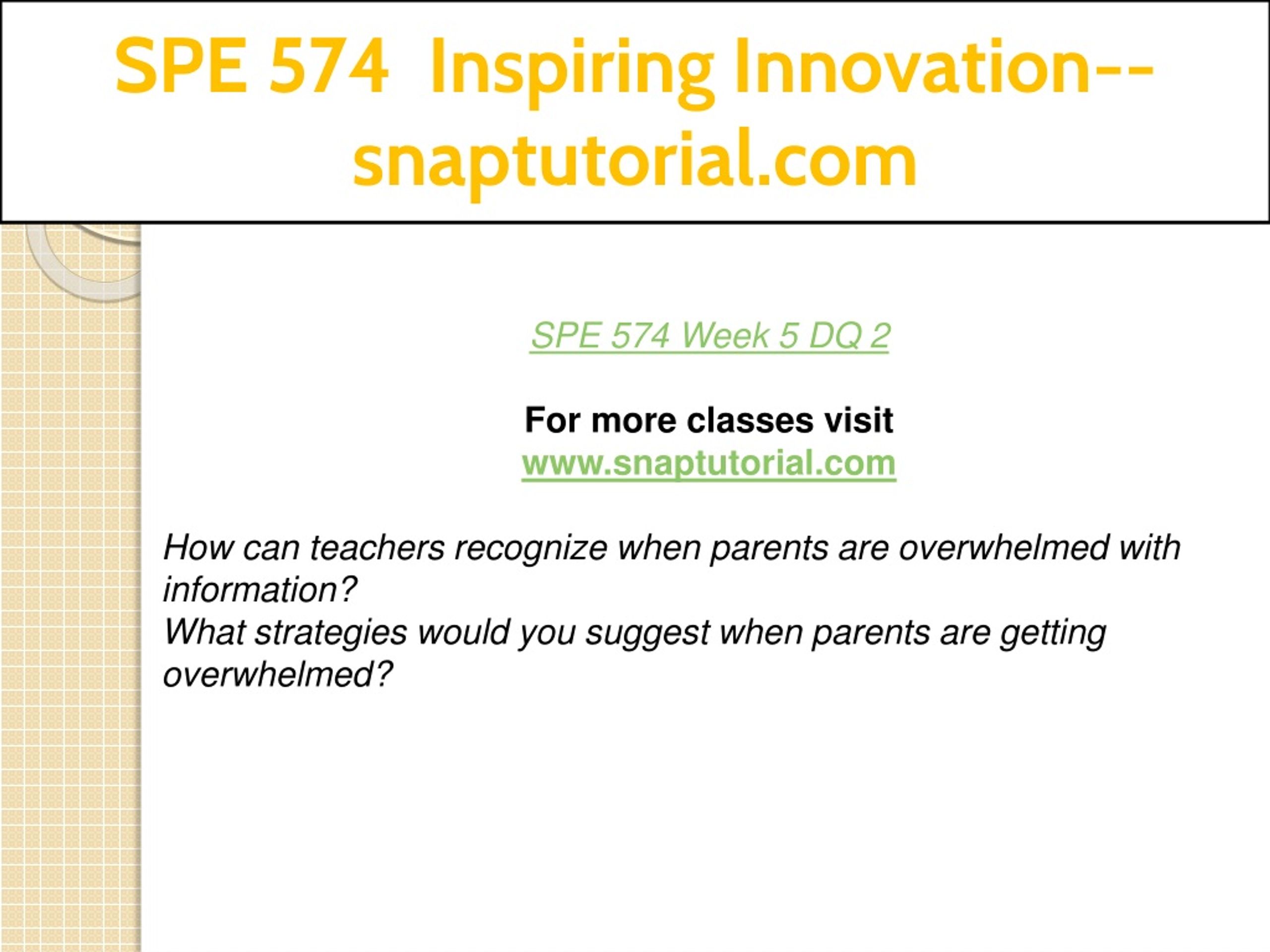 SPE 574 Inspiring Innovation--snaptutorial.com

SPE 574 Week 5 DQ 2

For more classes visit
www.snaptutorial.com

How can teachers recognize when parents are overwhelmed with information?
What strategies would you suggest when parents are getting overwhelmed?